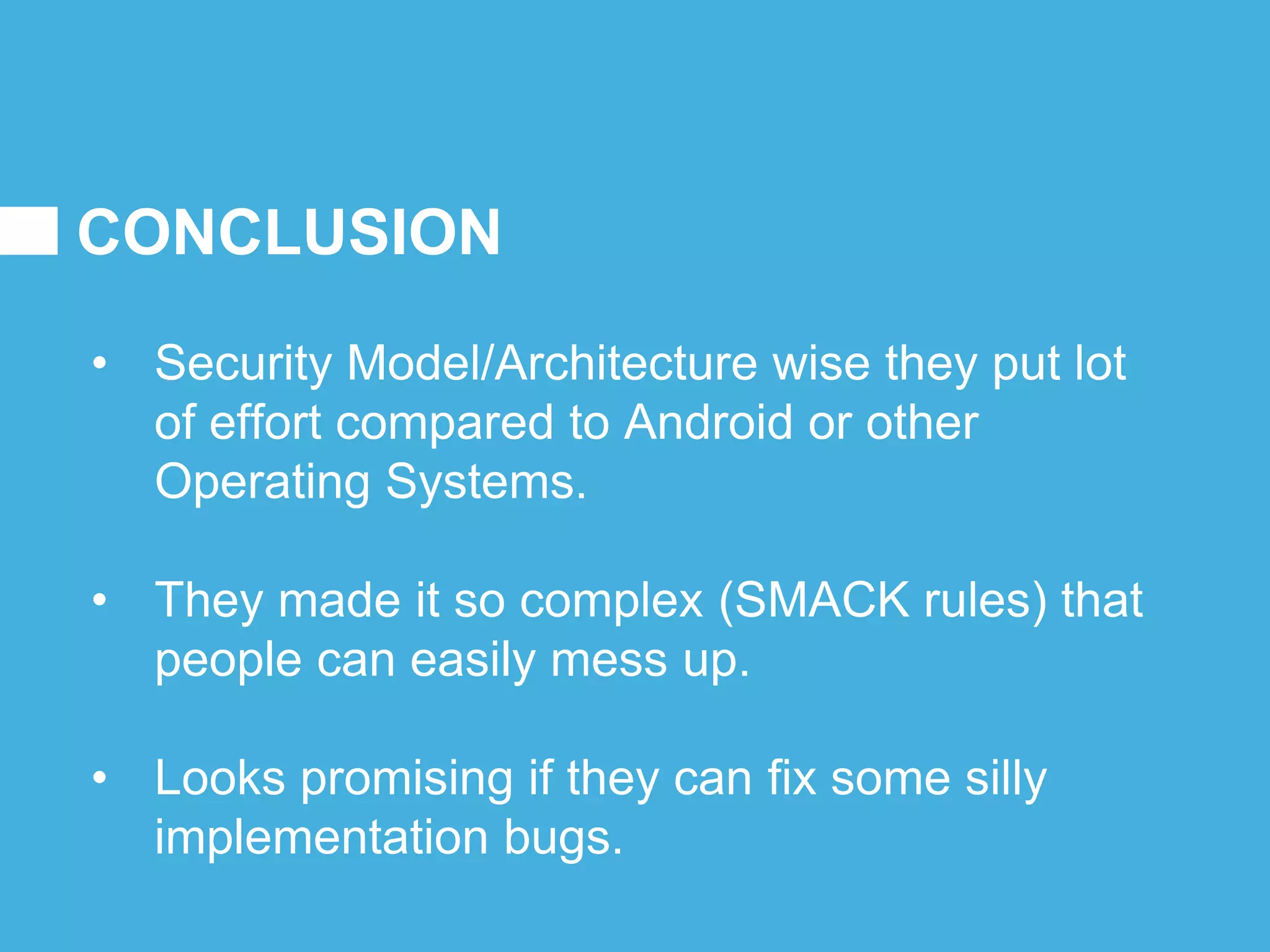 CONCLUSION

• Security Model/Architecture wise they put lot of effort compared to Android or other Operating Systems.

• They made it so complex (SMACK rules) that people can easily mess up.

• Looks promising if they can fix some silly implementation bugs.